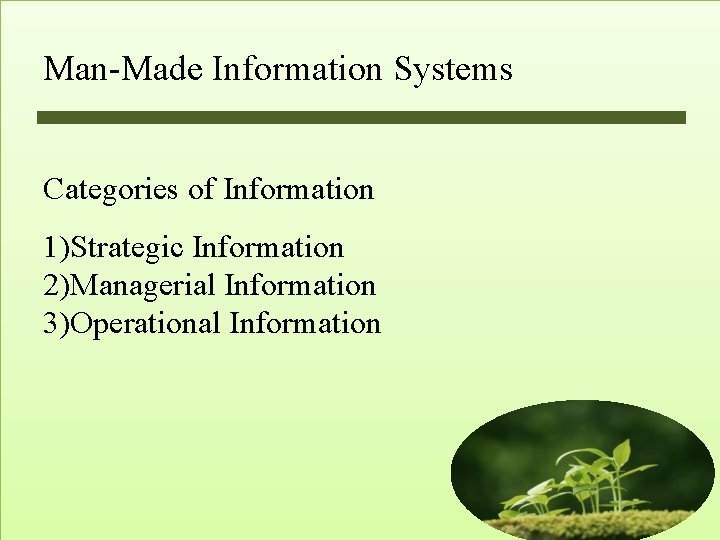 Man-Made Information Systems

Categories of Information

1)Strategic Information
2)Managerial Information
3)Operational Information